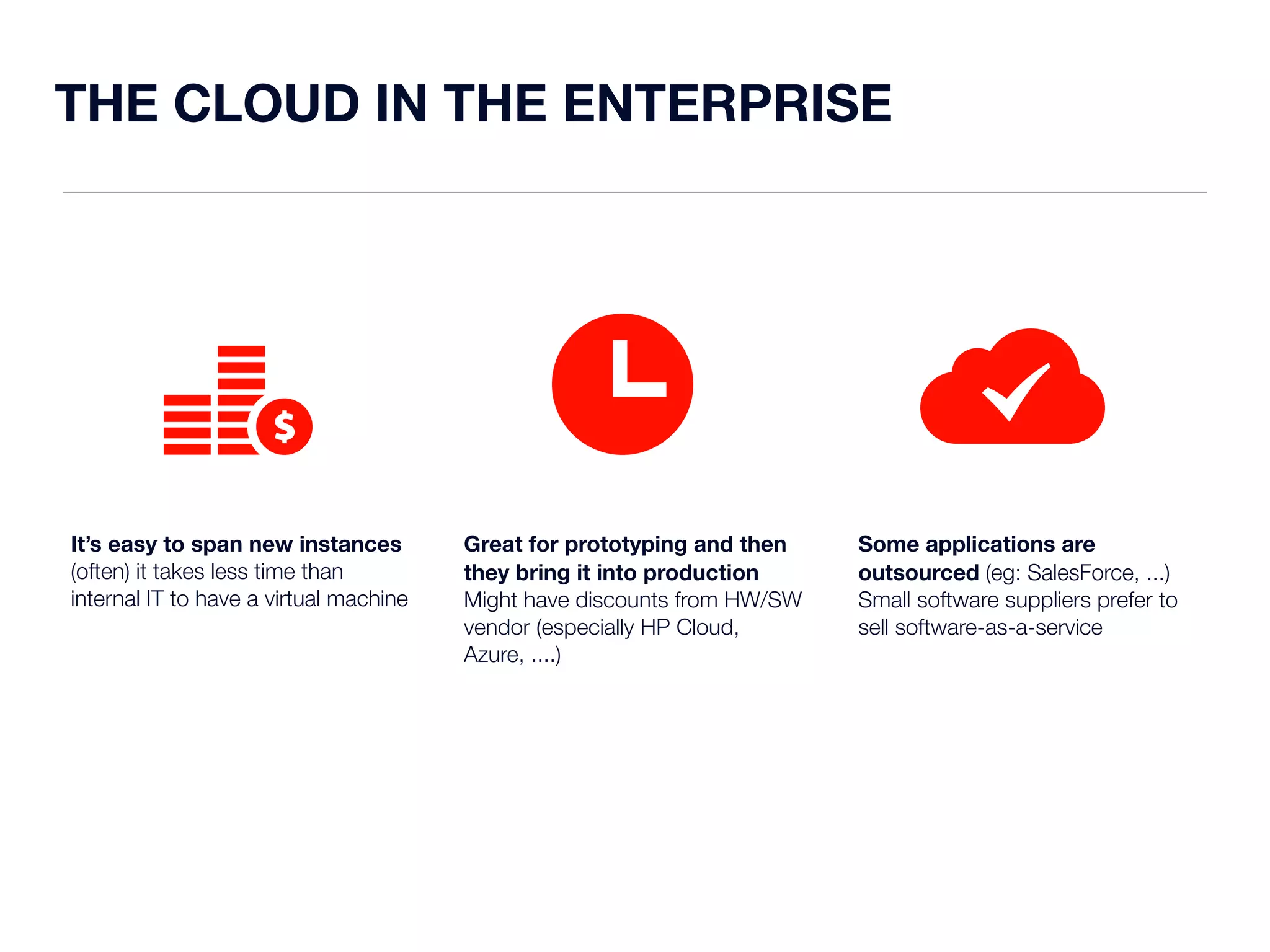 THE CLOUD IN THE ENTERPRISE

$

It's easy to span new instances (often) it takes less time than internal IT to have a virtual machine

Great for prototyping and then they bring it into production Might have discounts from HW/SW vendor (especially HP Cloud, Azure, ....)

Some applications are outsourced (eg: SalesForce, ...) Small software suppliers prefer to sell software-as-a-service